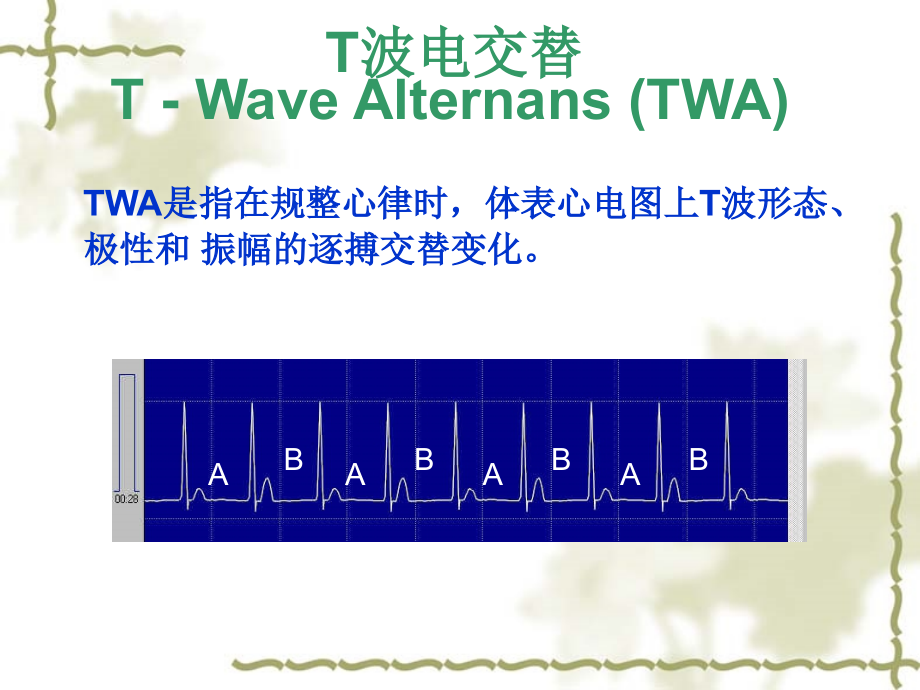 T波电交替
T - Wave Alternans (TWA)

TWA是指在规整心律时，体表心电图上T波形态、极性和 振幅的逐搏交替变化。

00:28
A B A B A B A B